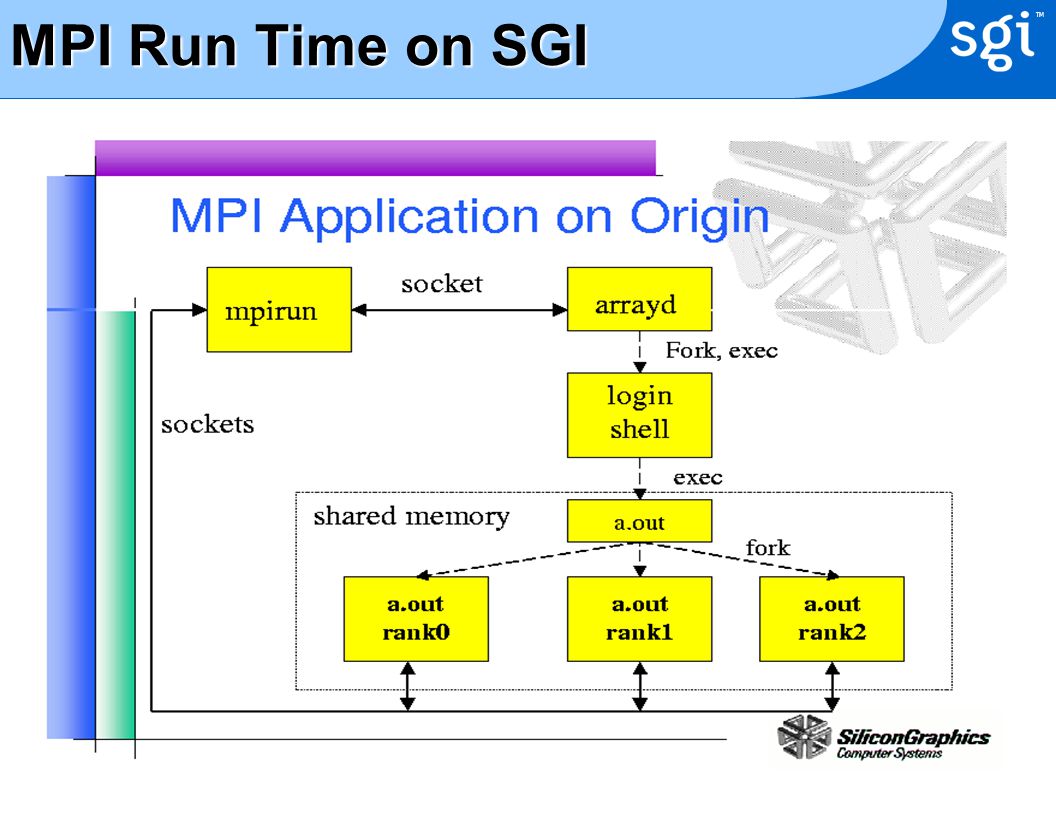 MPI Run Time on SGI

sgi™

MPI Application on Origin

mpirun

socket

arrayd

Fork, exec

login shell

sockets

exec

shared memory

a.out

fork

a.out rank0

a.out rank1

a.out rank2

SiliconGraphics
Computer Systems